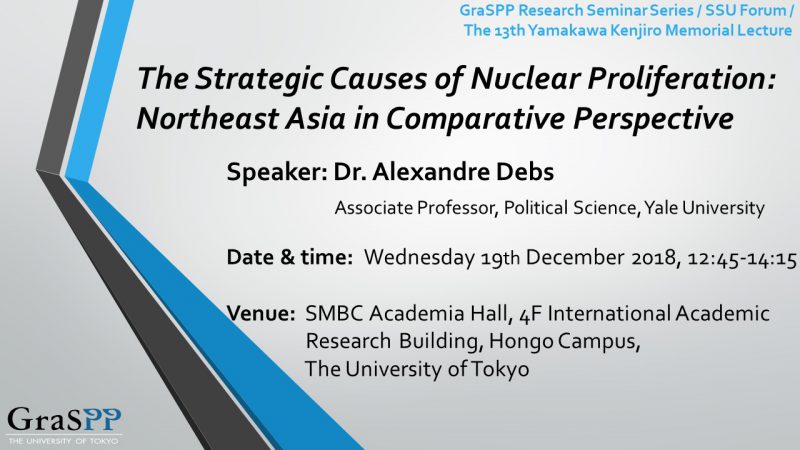 GraSPP Research Seminar Series / SSU Forum / The 13th Yamakawa Kenjiro Memorial Lecture

The Strategic Causes of Nuclear Proliferation: Northeast Asia in Comparative Perspective

Speaker: Dr. Alexandre Debs

Associate Professor, Political Science, Yale University

Date & time: Wednesday 19th December 2018, 12:45-14:15

Venue: SMBC Academia Hall, 4F International Academic Research Building, Hongo Campus, The University of Tokyo

GraSPP
THE UNIVERSITY OF TOKYO